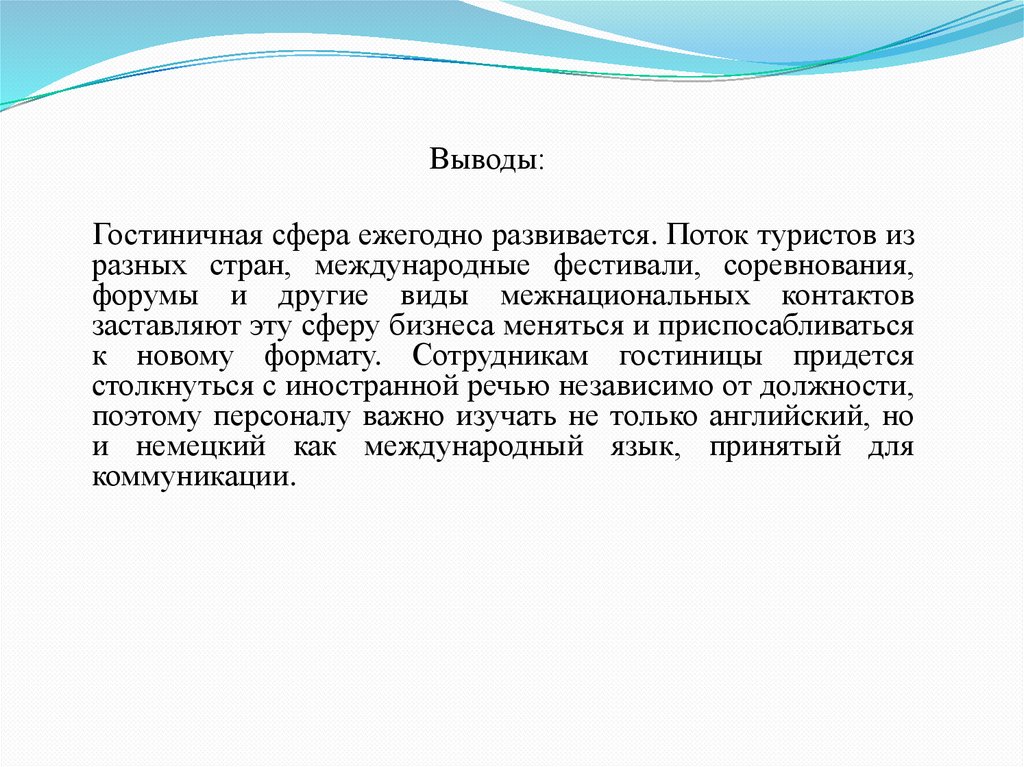 Выводы:

Гостиничная сфера ежегодно развивается. Поток туристов из разных стран, международные фестивали, соревнования, форумы и другие виды межнациональных контактов заставляют эту сферу бизнеса меняться и приспосабливаться к новому формату. Сотрудникам гостиницы придется столкнуться с иностранной речью независимо от должности, поэтому персоналу важно изучать не только английский, но и немецкий как международный язык, принятый для коммуникации.